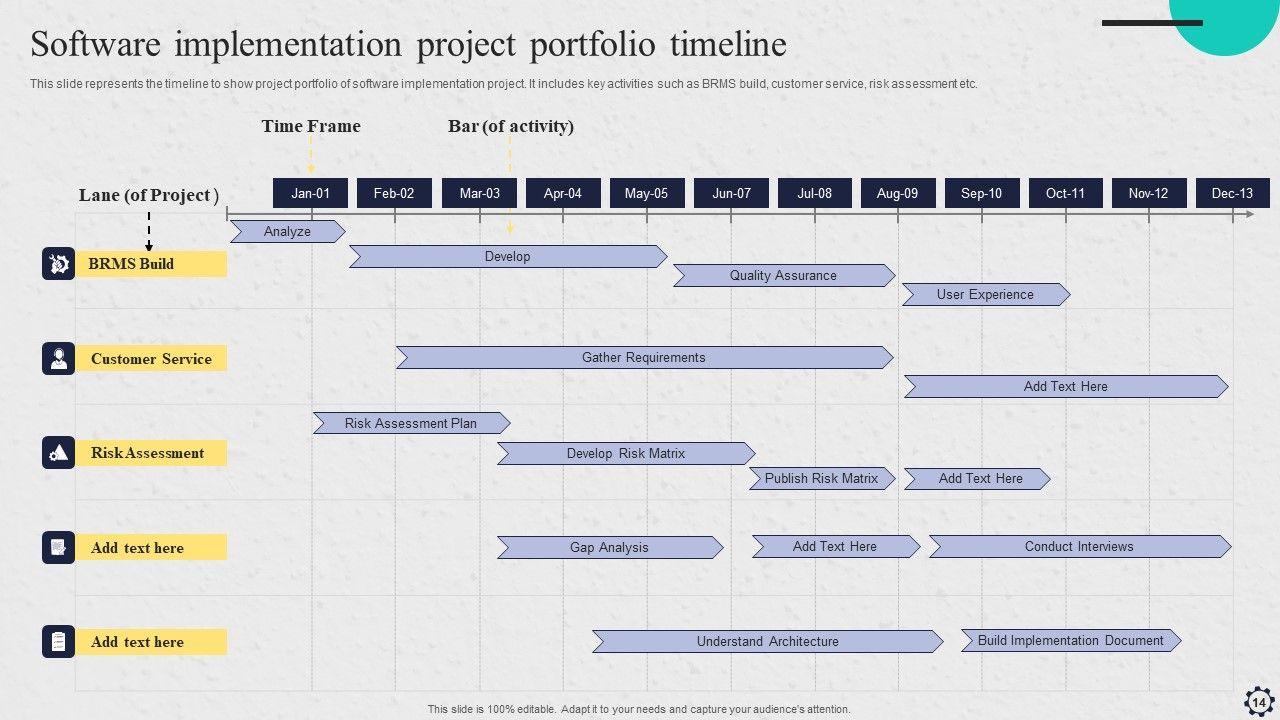 Software implementation project portfolio timeline

This slide represents the timeline to show project portfolio of software implementation project. It includes key activities such as BRMS build, customer service, risk assessment etc.

Time Frame

Bar (of activity)

Lane (of Project )

Jan-01 Feb-02 Mar-03 Apr-04 May-05 Jun-07 Jul-08 Aug-09 Sep-10 Oct-11 Nov-12 Dec-13

BRMS Build

Analyze

Develop

Quality Assurance

User Experience

Customer Service

Gather Requirements

Add Text Here

Risk Assessment

Risk Assessment Plan

Develop Risk Matrix

Publish Risk Matrix

Add Text Here

Add text here

Gap Analysis

Add Text Here

Conduct Interviews

Add text here

Understand Architecture

Build Implementation Document

This slide is 100% editable. Adapt it to your needs and capture your audience's attention.

14